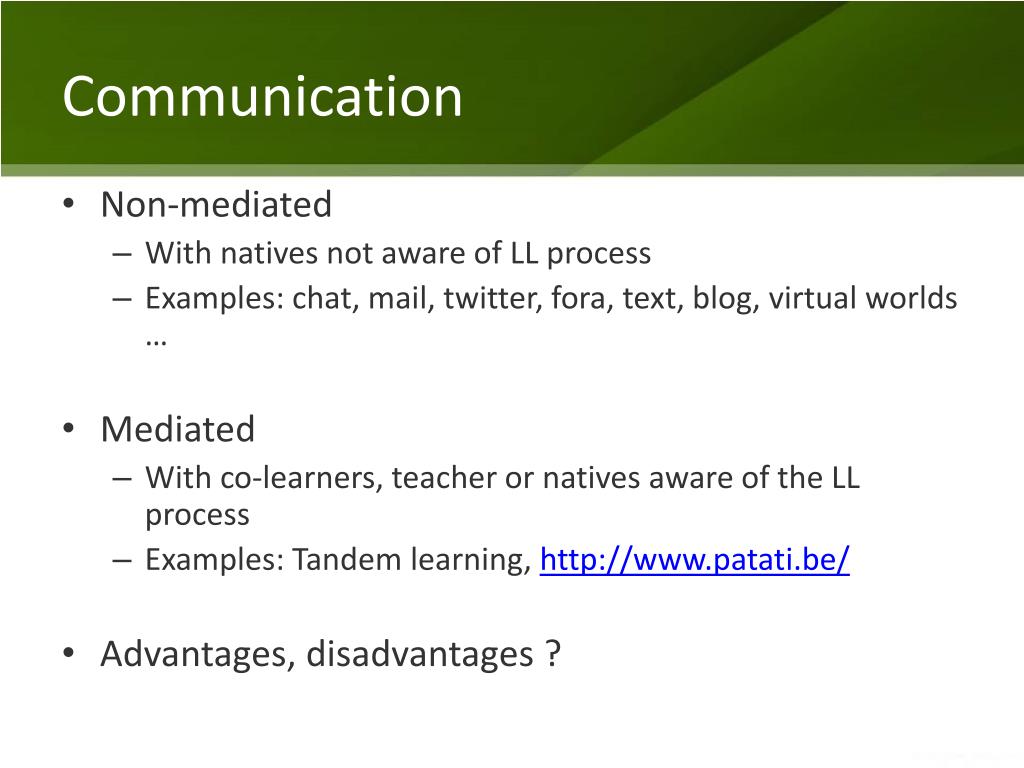 Communication

• Non-mediated
– With natives not aware of LL process
– Examples: chat, mail, twitter, fora, text, blog, virtual worlds …

• Mediated
– With co-learners, teacher or natives aware of the LL process
– Examples: Tandem learning, http://www.patati.be/

• Advantages, disadvantages ?